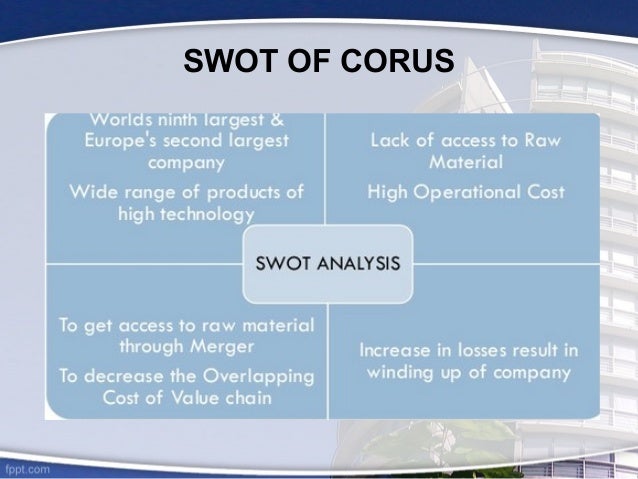 SWOT OF CORUS

Worlds ninth largest & Europe's second largest company

Wide range of products of high technology

Lack of access to Raw Material

High Operational Cost

SWOT ANALYSIS

To get access to raw material through Merger

To decrease the Overlapping Cost of Value chain

Increase in losses result in winding up of company

fppt.com